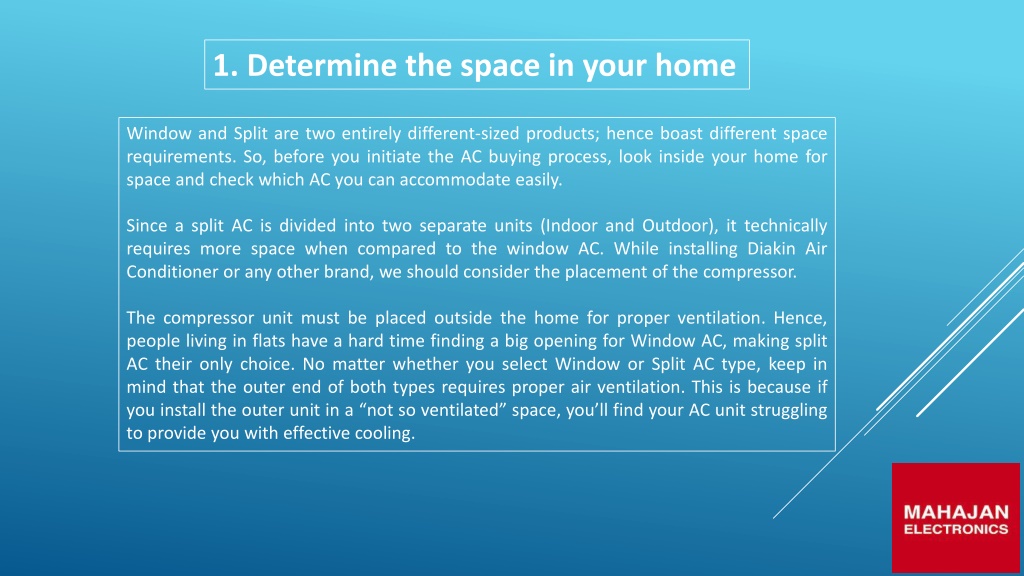 1. Determine the space in your home

Window and Split are two entirely different-sized products; hence boast different space requirements. So, before you initiate the AC buying process, look inside your home for space and check which AC you can accommodate easily.

Since a split AC is divided into two separate units (Indoor and Outdoor), it technically requires more space when compared to the window AC. While installing Diakin Air Conditioner or any other brand, we should consider the placement of the compressor.

The compressor unit must be placed outside the home for proper ventilation. Hence, people living in flats have a hard time finding a big opening for Window AC, making split AC their only choice. No matter whether you select Window or Split AC type, keep in mind that the outer end of both types requires proper air ventilation. This is because if you install the outer unit in a “not so ventilated” space, you’ll find your AC unit struggling to provide you with effective cooling.

MAHAJAN ELECTRONICS